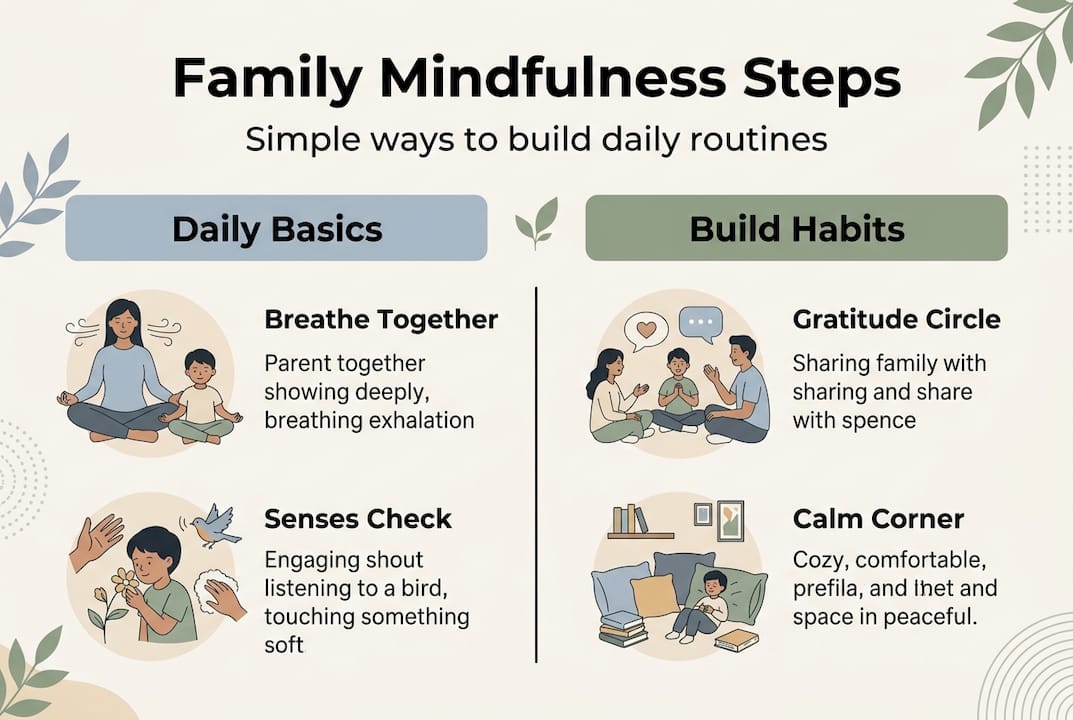 Family Mindfulness Steps

Simple ways to build daily routines

Daily Basics

Breathe Together

Parent together showing deeply, breathing exhalation

Senses Check

Engaging shout listening to a bird, touching something soft

Build Habits

Gratitude Circle

Sharing family with sharing and share with spence

Calm Corner

Cozy, comfortable, prefila, and lhet and space in peaceful.